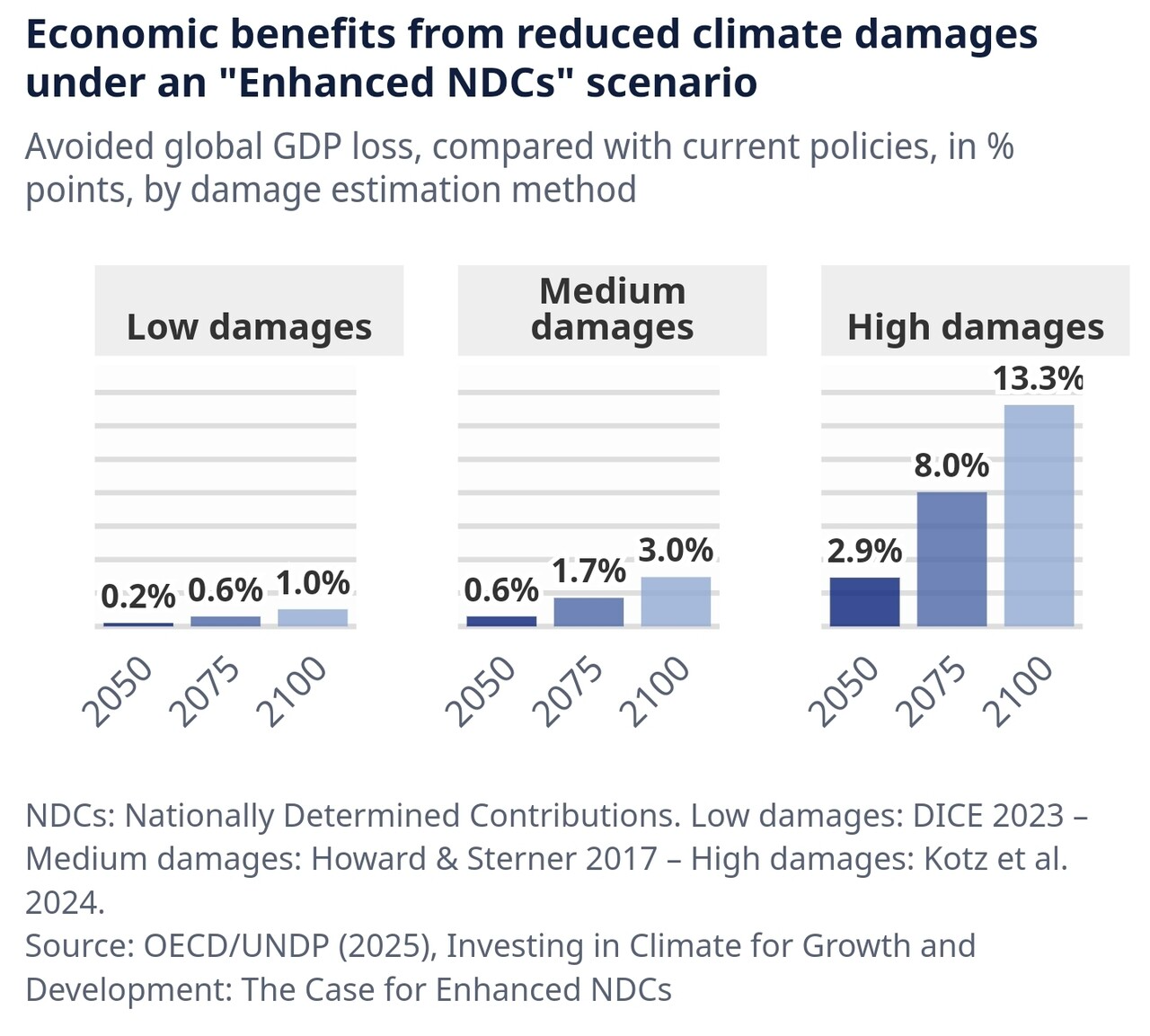 Economic benefits from reduced climate damages under an "Enhanced NDCs" scenario

Avoided global GDP loss, compared with current policies, in % points, by damage estimation method

Low damages

0.2% 0.6% 1.0%

2050 2075 2100

Medium damages

0.6% 1.7% 3.0%

2050 2075 2100

High damages

2.9% 8.0% 13.3%

2050 2075 2100

NDCs: Nationally Determined Contributions. Low damages: DICE 2023 – Medium damages: Howard & Sterner 2017 – High damages: Kotz et al. 2024.
Source: OECD/UNDP (2025), Investing in Climate for Growth and Development: The Case for Enhanced NDCs